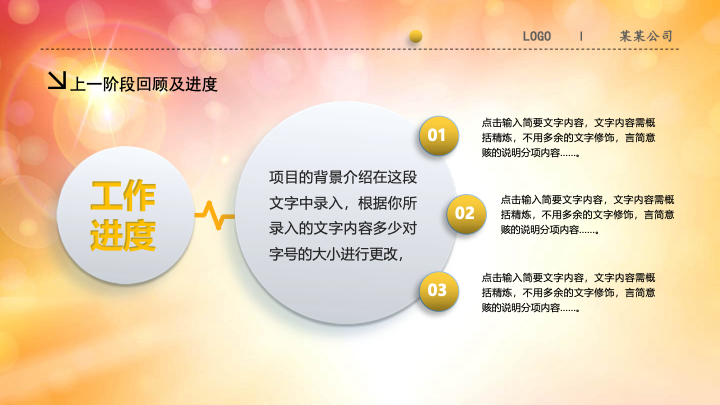 LOGO | 某某公司

上一阶段回顾及进度

工作进度

项目的背景介绍在这段文字中录入，根据你所录入的文字内容多少对字号的大小进行更改，

01

点击输入简要文字内容，文字内容需概括精炼，不用多余的文字修饰，言简意赅的说明分项内容……。

02

点击输入简要文字内容，文字内容需概括精炼，不用多余的文字修饰，言简意赅的说明分项内容……。

03

点击输入简要文字内容，文字内容需概括精炼，不用多余的文字修饰，言简意赅的说明分项内容……。